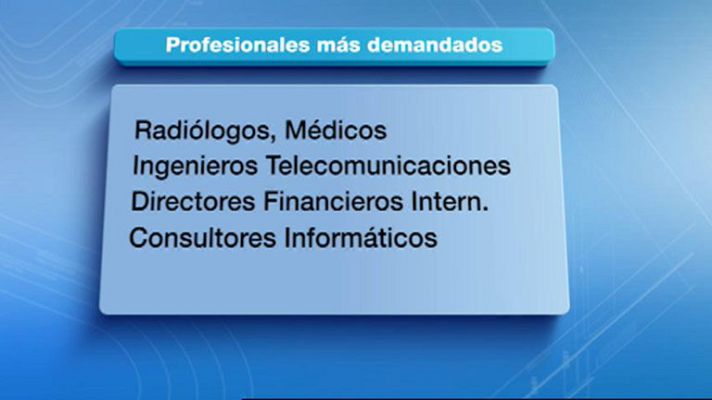 Profesionales más demandados

Radiólogos, Médicos
Ingenieros Telecomunicaciones
Directores Financieros Intern.
Consultores Informáticos